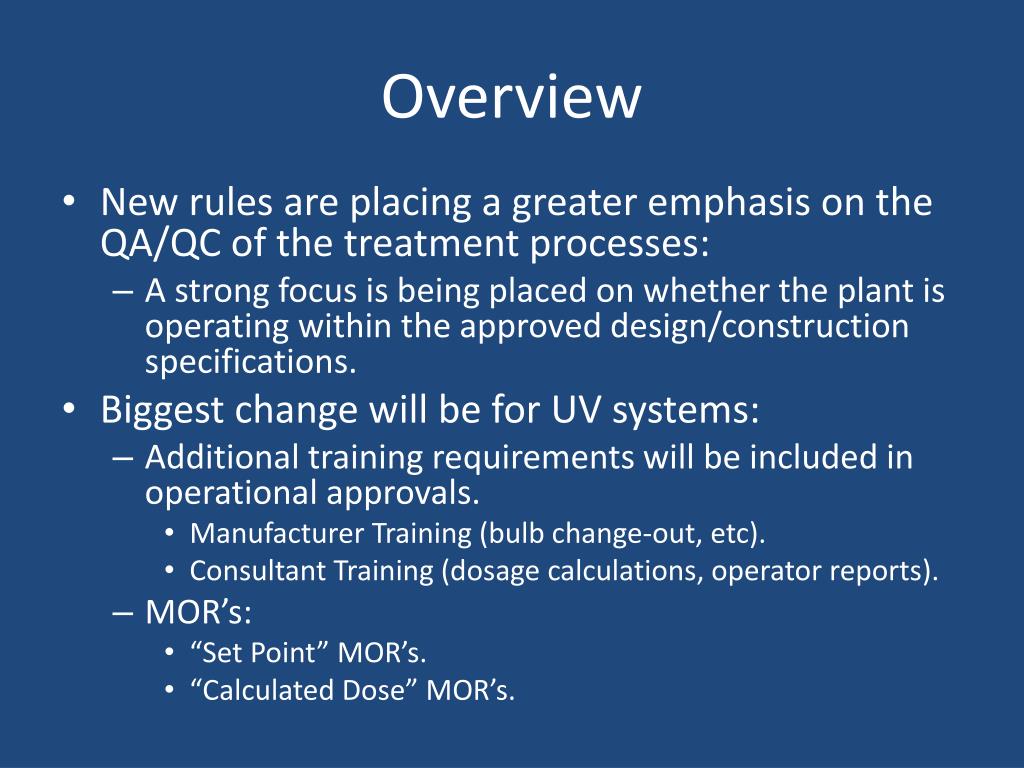 Overview

• New rules are placing a greater emphasis on the QA/QC of the treatment processes:
– A strong focus is being placed on whether the plant is operating within the approved design/construction specifications.
• Biggest change will be for UV systems:
– Additional training requirements will be included in operational approvals.
• Manufacturer Training (bulb change-out, etc).
• Consultant Training (dosage calculations, operator reports).
– MOR’s:
• “Set Point” MOR’s.
• “Calculated Dose” MOR’s.